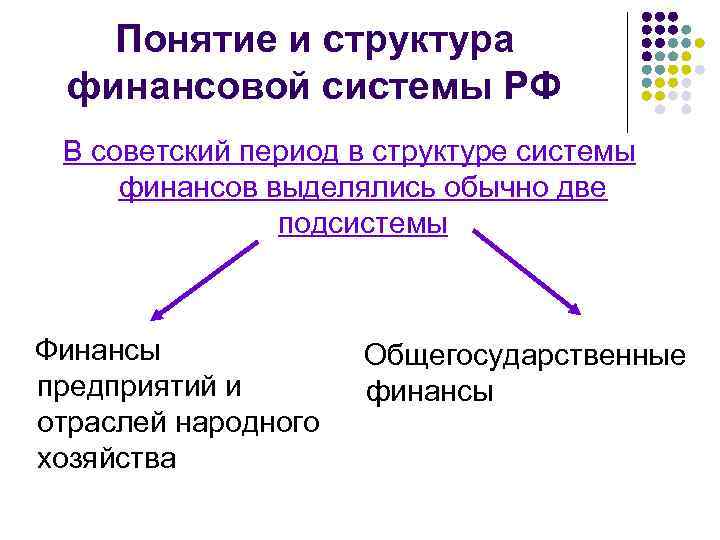 Понятие и структура финансовой системы РФ

В советский период в структуре системы финансов выделялись обычно две подсистемы

Финансы предприятий и отраслей народного хозяйства

Общегосударственные финансы